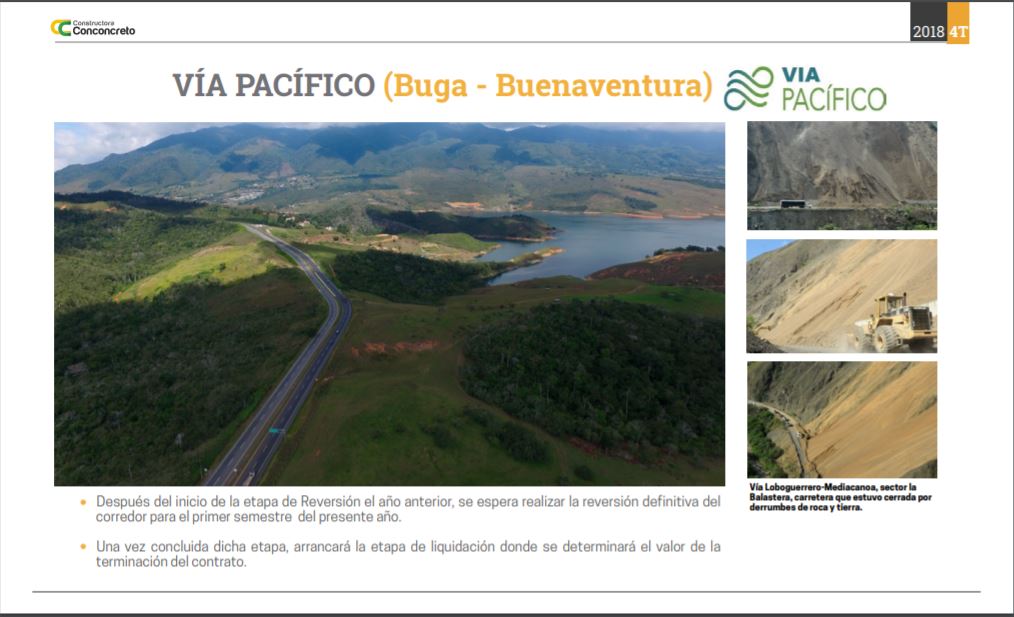 Constructora
Conconcreto

2018 4T

VÍA PACÍFICO (Buga - Buenaventura)

VIA PACÍFICO

Vía Loboguerrero-Mediacanoa, sector la Balastera, carretera que estuvo cerrada por derrumbes de roca y tierra.

• Después del inicio de la etapa de Reversión el año anterior, se espera realizar la reversión definitiva del corredor para el primer semestre del presente año.

• Una vez concluida dicha etapa, arrancará la etapa de liquidación donde se determinará el valor de la terminación del contrato.